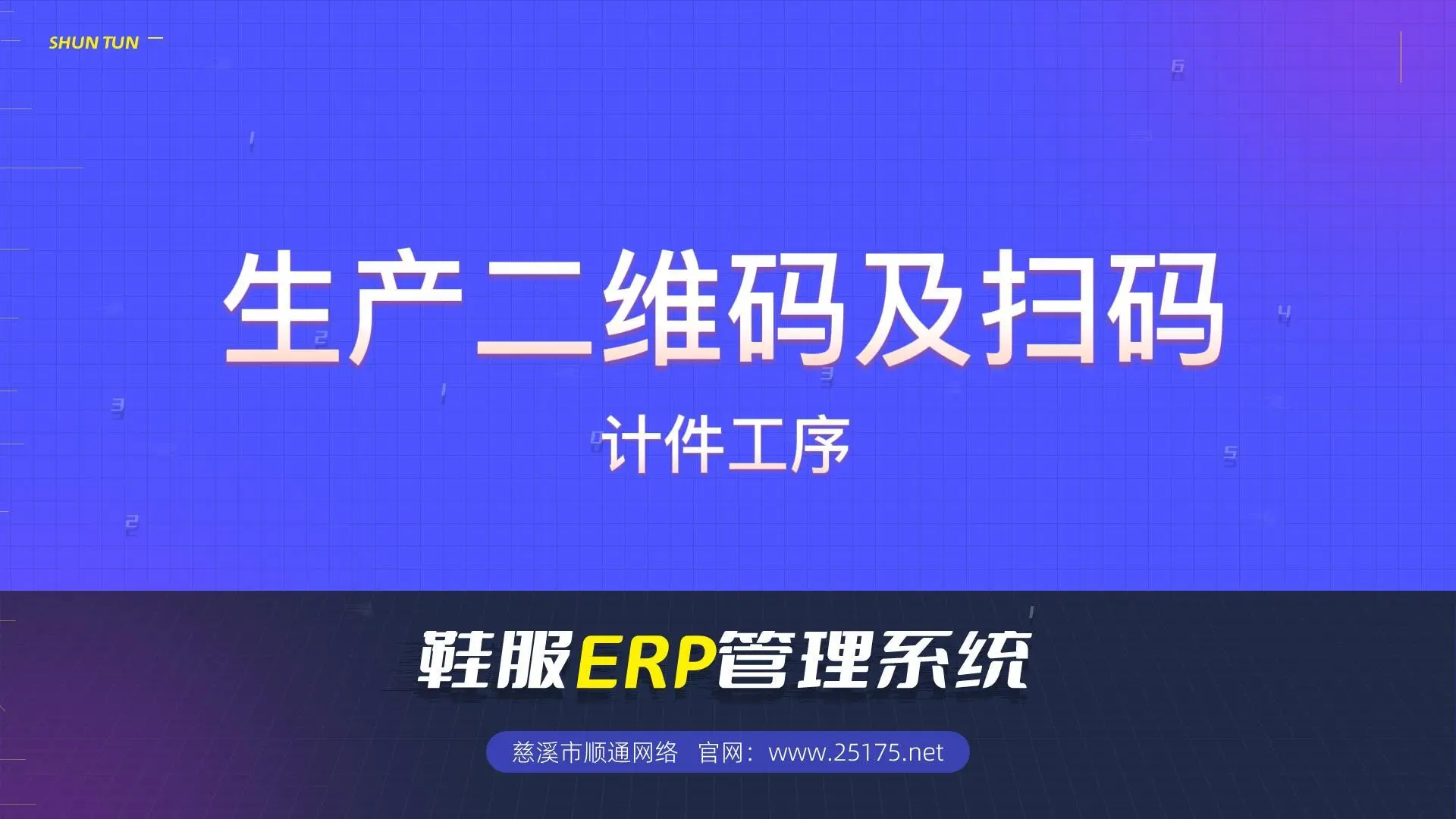 SHUN TUN

生产二维码及扫码

计件工序

鞋服ERP管理系统

慈溪市顺通网络 官网：www.25175.net